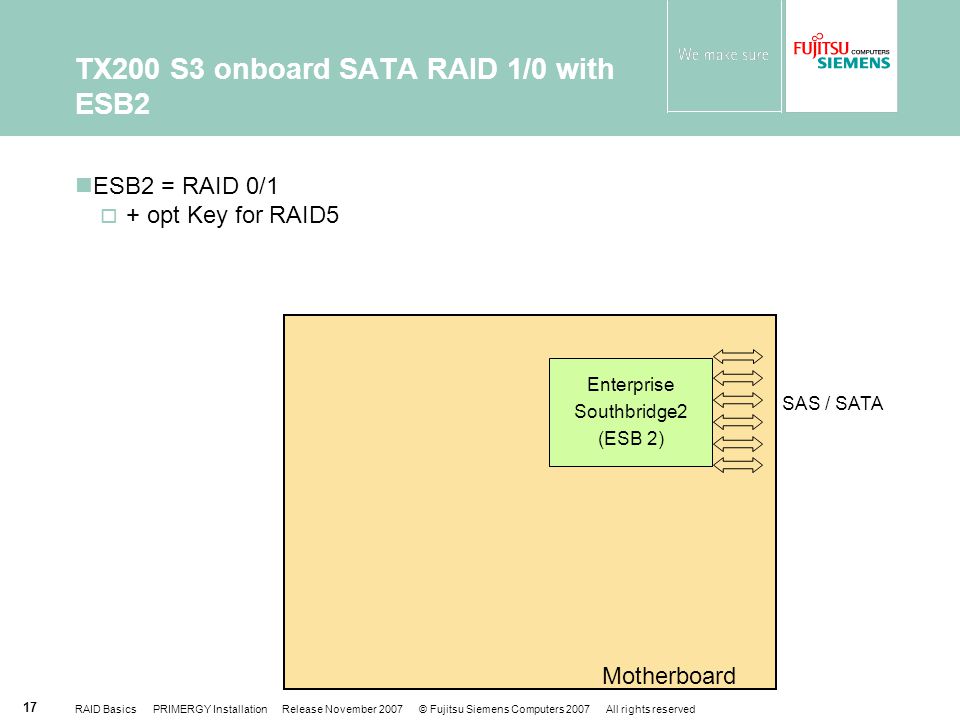 TX200 S3 onboard SATA RAID 1/0 with ESB2

We make sure

FUJITSU COMPUTERS SIEMENS

ESB2 = RAID 0/1
+ opt Key for RAID5

Enterprise Southbridge2 (ESB 2)

SAS / SATA

Motherboard

17 RAID Basics PRIMERGY Installation Release November 2007 © Fujitsu Siemens Computers 2007 All rights reserved